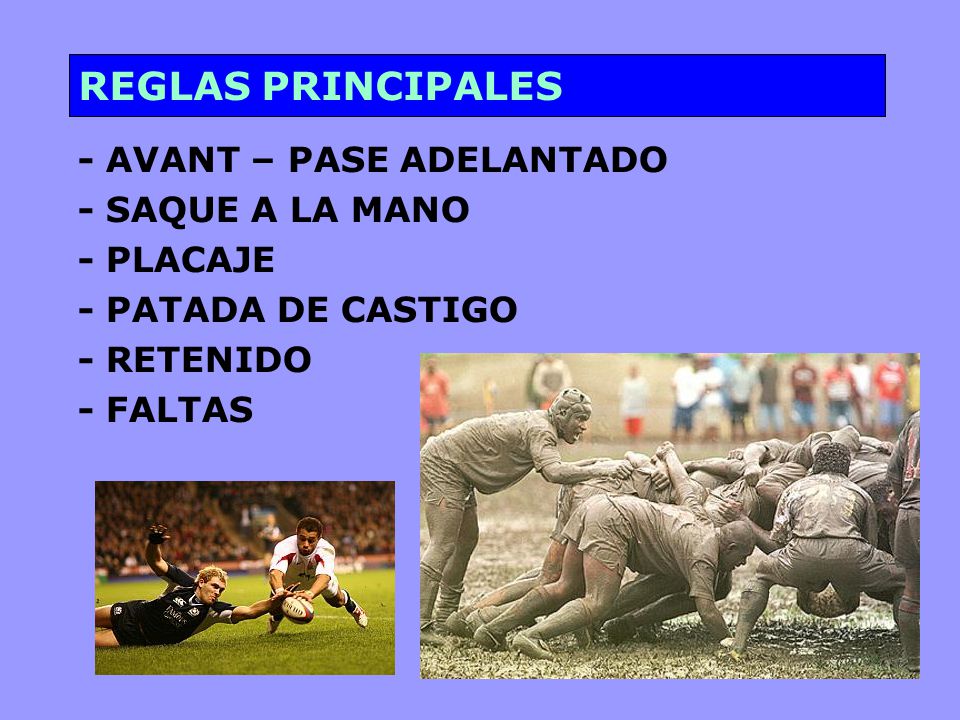 REGLAS PRINCIPALES

- AVANT – PASE ADELANTADO
- SAQUE A LA MANO
- PLACAJE
- PATADA DE CASTIGO
- RETENIDO
- FALTAS